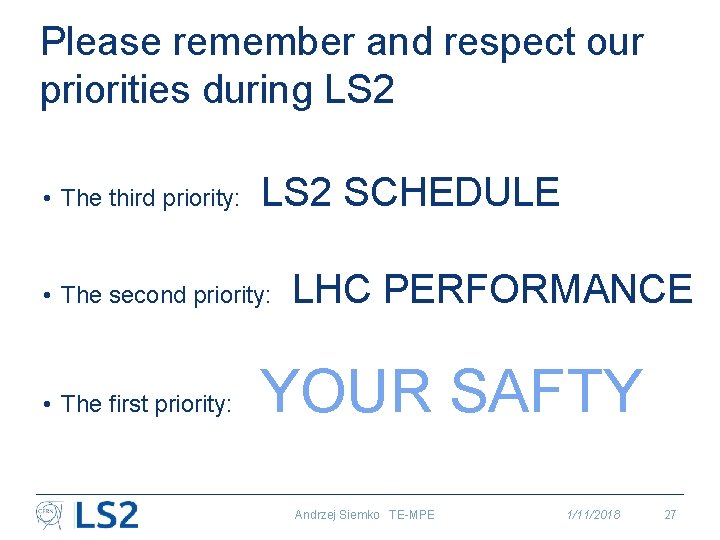 Please remember and respect our priorities during LS2

• The third priority: LS2 SCHEDULE

• The second priority: LHC PERFORMANCE

• The first priority: YOUR SAFTY

CERN LS2 Andrzej Siemko TE-MPE 1/11/2018 27